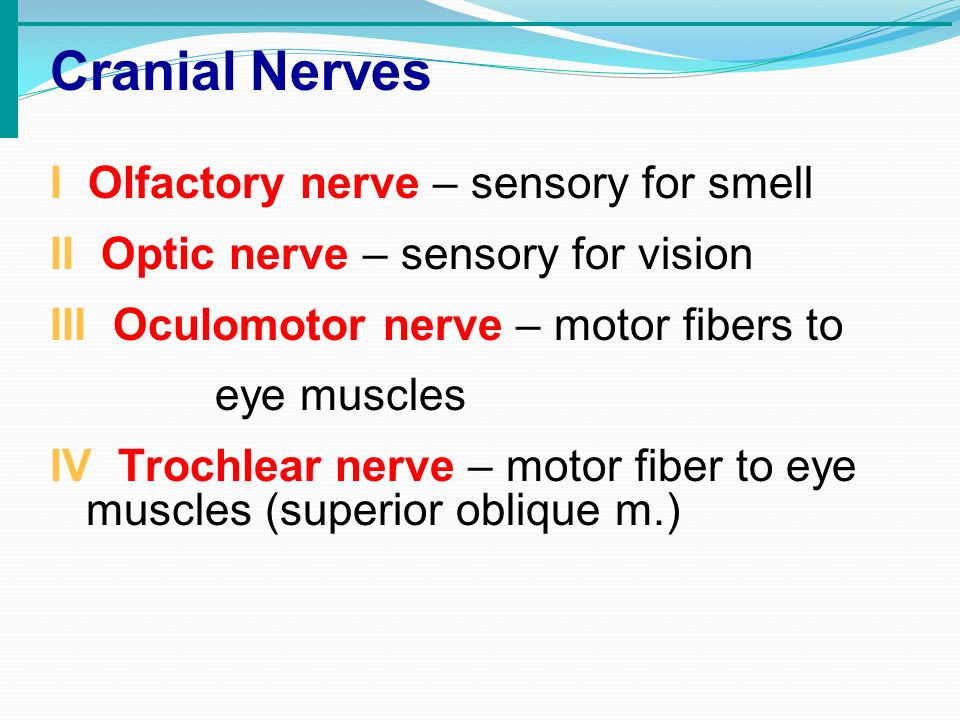 Cranial Nerves

I Olfactory nerve – sensory for smell

II Optic nerve – sensory for vision

III Oculomotor nerve – motor fibers to eye muscles

IV Trochlear nerve – motor fiber to eye muscles (superior oblique m.)